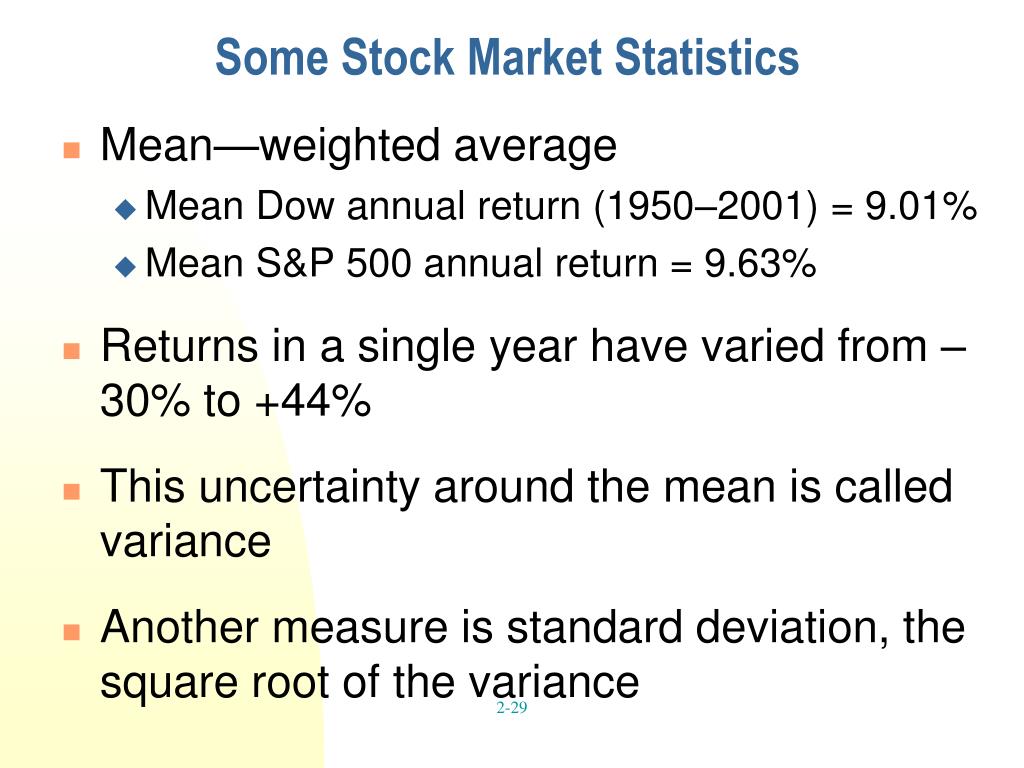 Some Stock Market Statistics

Mean—weighted average

Mean Dow annual return (1950–2001) = 9.01%

Mean S&P 500 annual return = 9.63%

Returns in a single year have varied from –30% to +44%

This uncertainty around the mean is called variance

Another measure is standard deviation, the square root of the variance

2-29